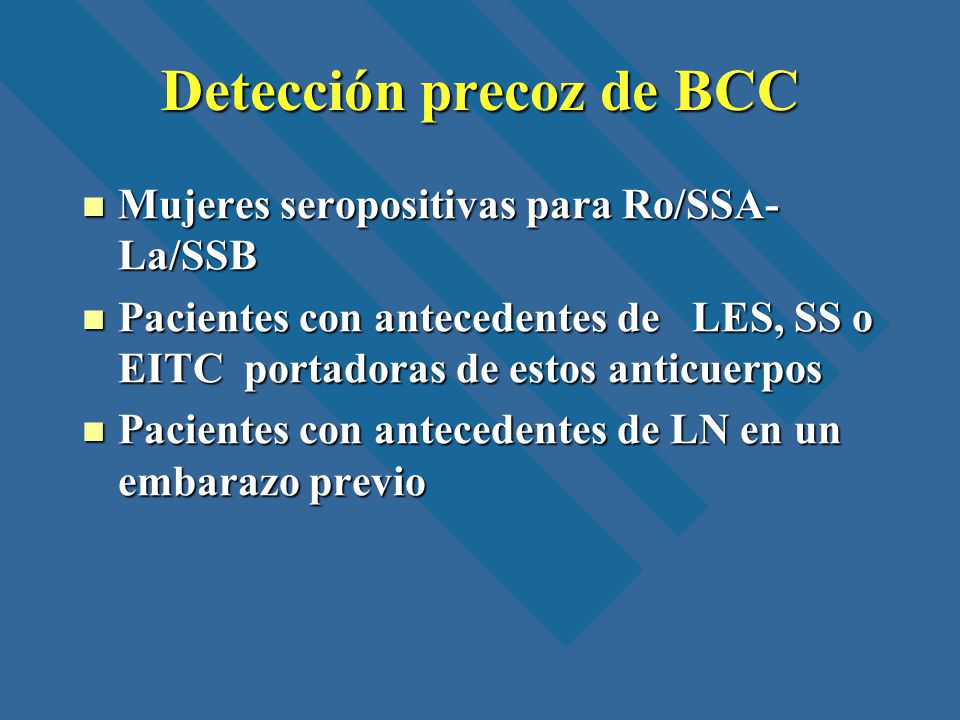 Detección precoz de BCC

- Mujeres seropositivas para Ro/SSA-La/SSB
- Pacientes con antecedentes de LES, SS o EITC portadoras de estos anticuerpos
- Pacientes con antecedentes de LN en un embarazo previo